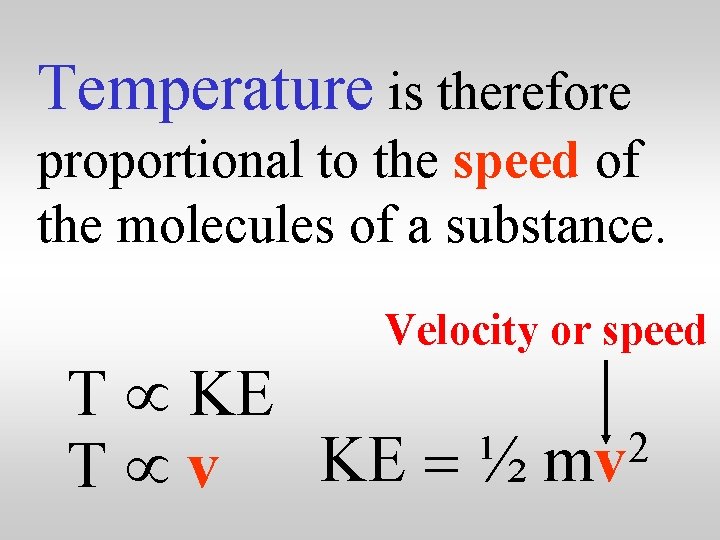 Temperature is therefore proportional to the speed of the molecules of a substance.

Velocity or speed

$T \propto KE$

$T \propto v$

$KE = \frac{1}{2} mv^2$